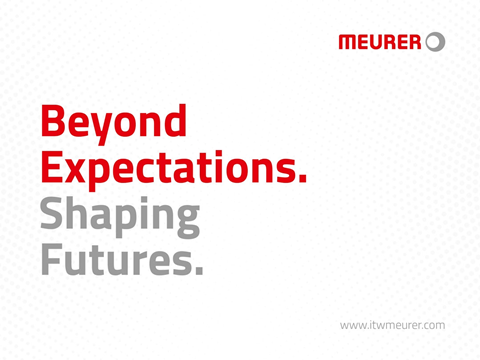 MEURER

Beyond Expectations.
Shaping Futures.

www.itwmeurer.com